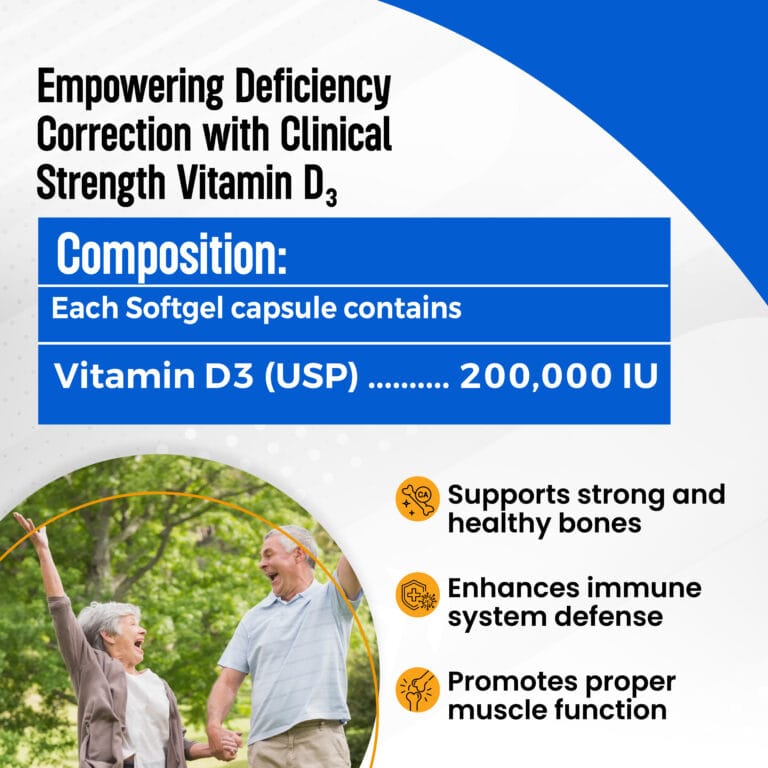 Empowering Deficiency Correction with Clinical Strength Vitamin $D_3$

Composition:

Each Softgel capsule contains

Vitamin D3 (USP) .......... 200,000 IU

CA

Supports strong and healthy bones

Enhances immune system defense

Promotes proper muscle function